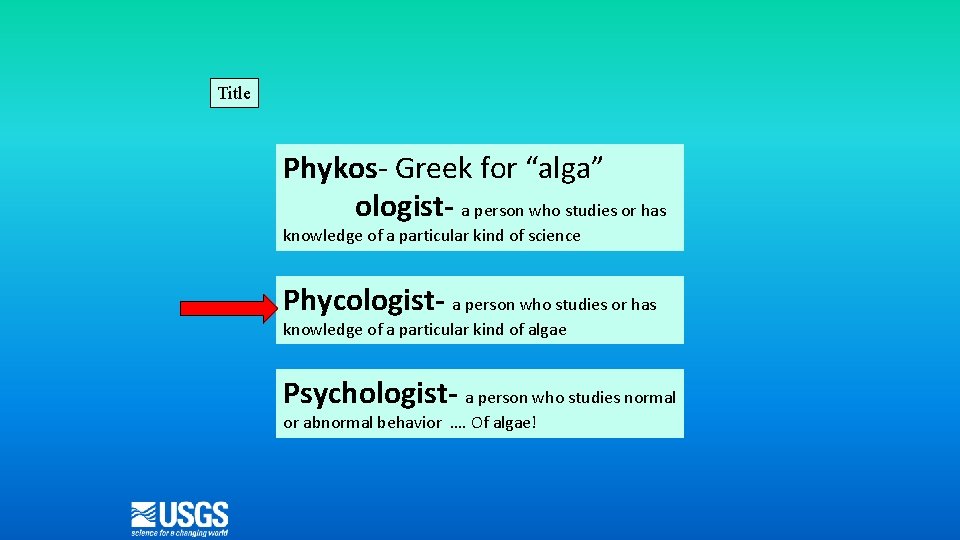 Title

Phykos- Greek for “alga”
ologist- a person who studies or has knowledge of a particular kind of science

Phycologist- a person who studies or has knowledge of a particular kind of algae

Psychologist- a person who studies normal or abnormal behavior …. Of algae!

USGS
science for a changing world